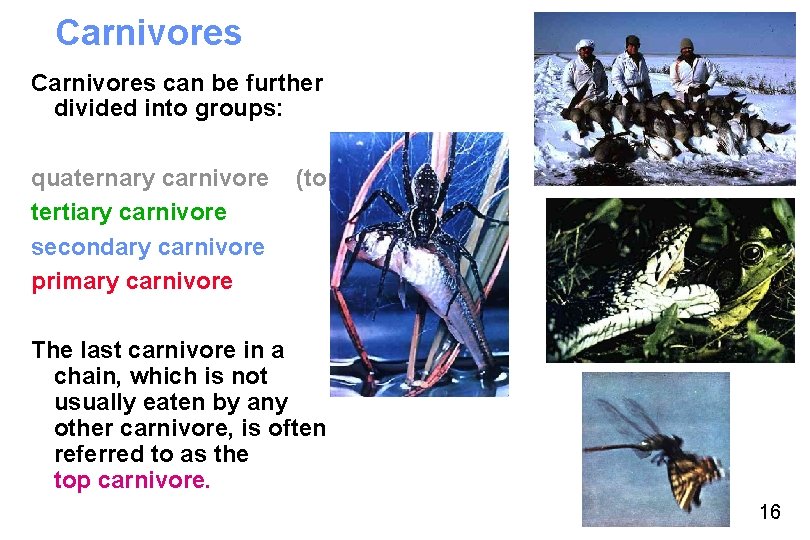 Carnivores

Carnivores can be further divided into groups:

quaternary carnivore (to

tertiary carnivore

secondary carnivore

primary carnivore

The last carnivore in a chain, which is not usually eaten by any other carnivore, is often referred to as the top carnivore.

16